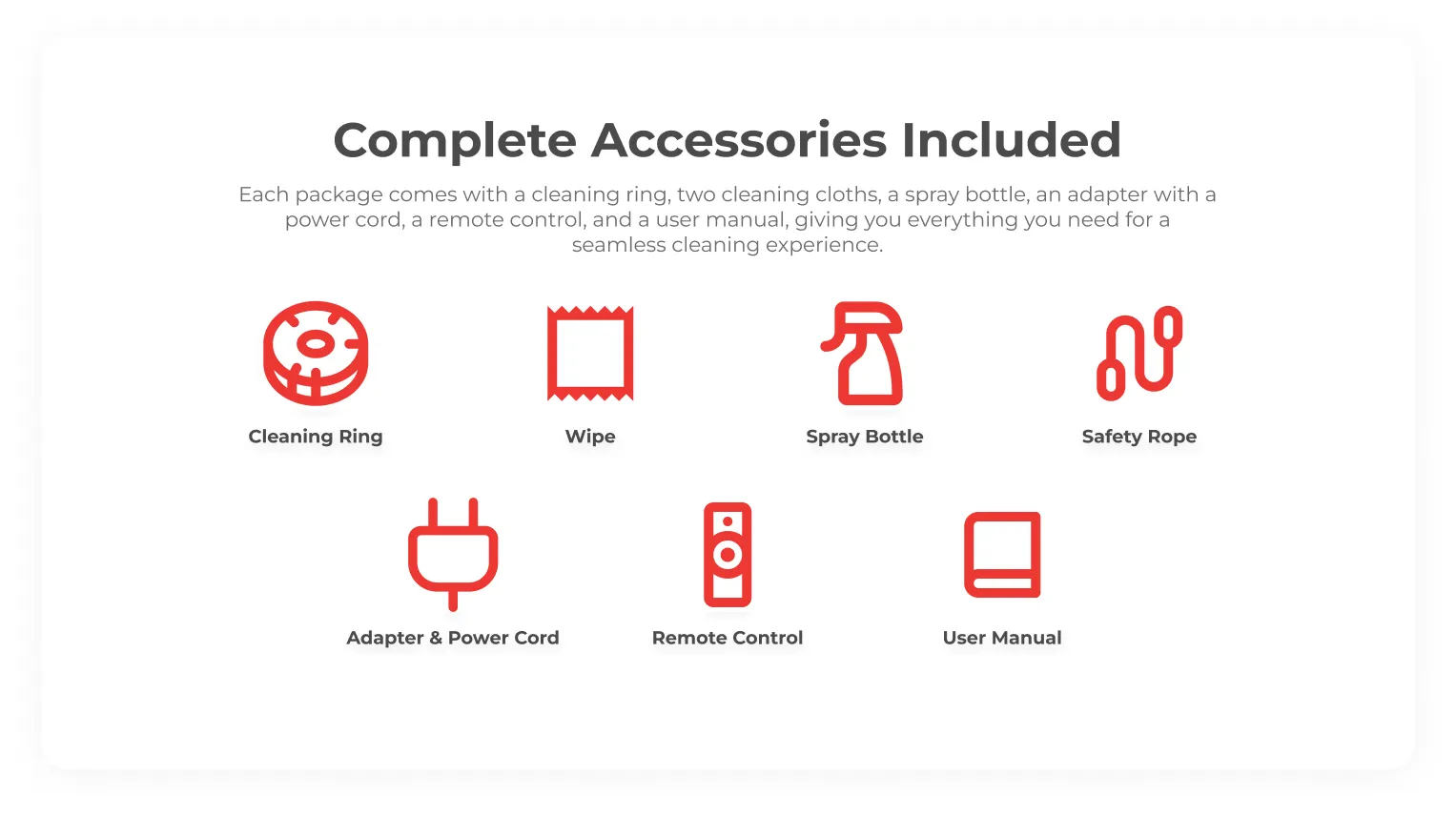 Complete Accessories Included

Each package comes with a cleaning ring, two cleaning cloths, a spray bottle, an adapter with a power cord, a remote control, and a user manual, giving you everything you need for a seamless cleaning experience.

Cleaning Ring

Wipe

Spray Bottle

Safety Rope

Adapter & Power Cord

Remote Control

User Manual